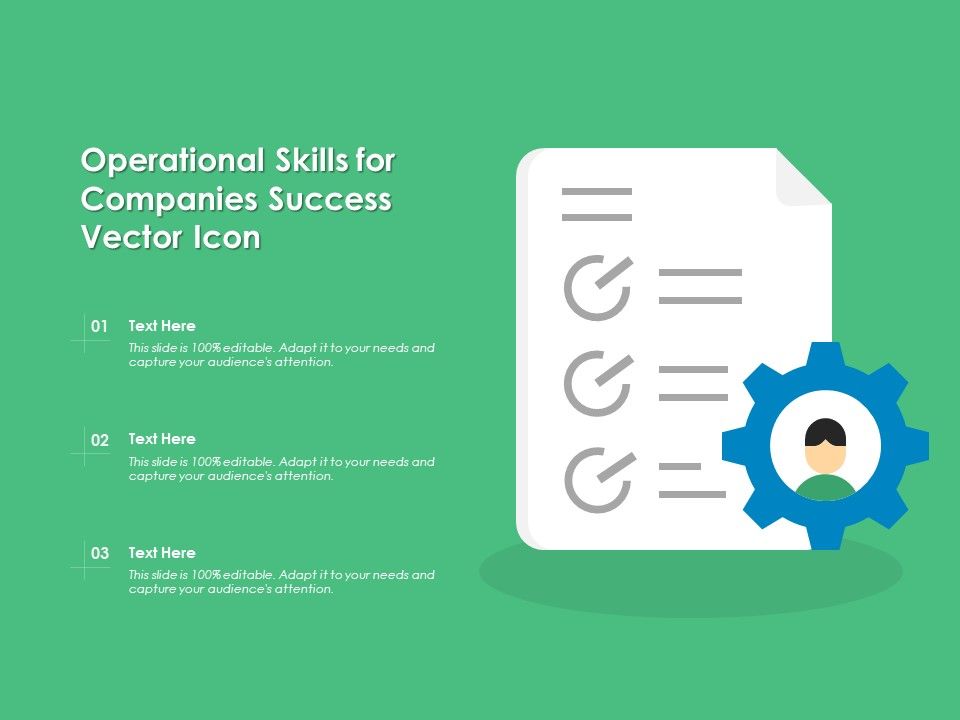 Operational Skills for Companies Success Vector Icon

01 Text Here
This slide is 100% editable. Adapt it to your needs and capture your audience's attention.

02 Text Here
This slide is 100% editable. Adapt it to your needs and capture your audience's attention.

03 Text Here
This slide is 100% editable. Adapt it to your needs and capture your audience's attention.